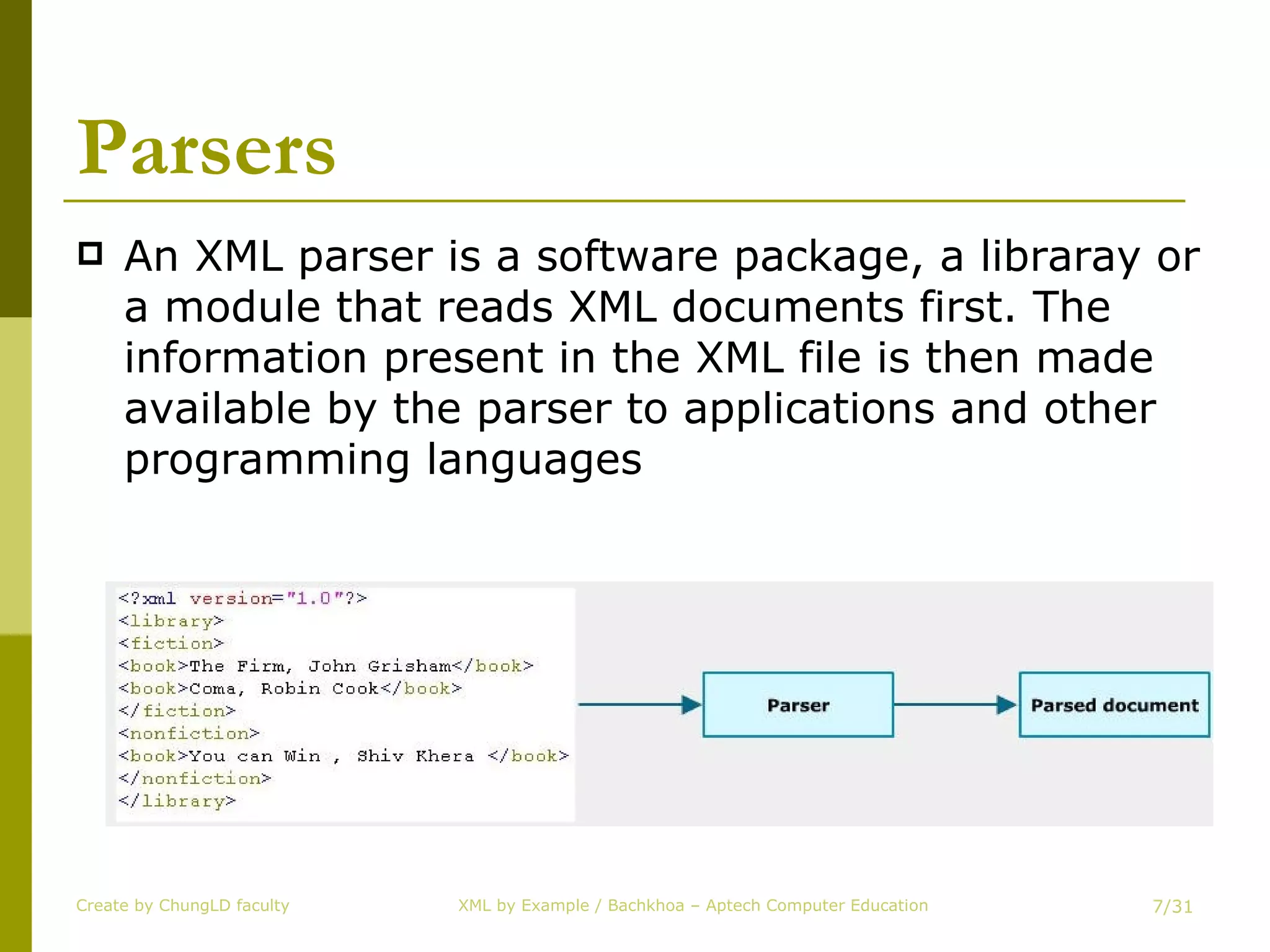 Parsers

An XML parser is a software package, a libraray or a module that reads XML documents first. The information present in the XML file is then made available by the parser to applications and other programming languages

<?xml version="1.0"?>
<library>
<fiction>
<book>The Firm, John Grisham</book>
<book>Coma, Robin Cook</book>
</fiction>
<nonfiction>
<book>You can Win , Shiv Khera </book>
</nonfiction>
</library>

Parser

Parsed document

Create by ChungLD faculty

XML by Example / Bachkhoa – Aptech Computer Education

7/31